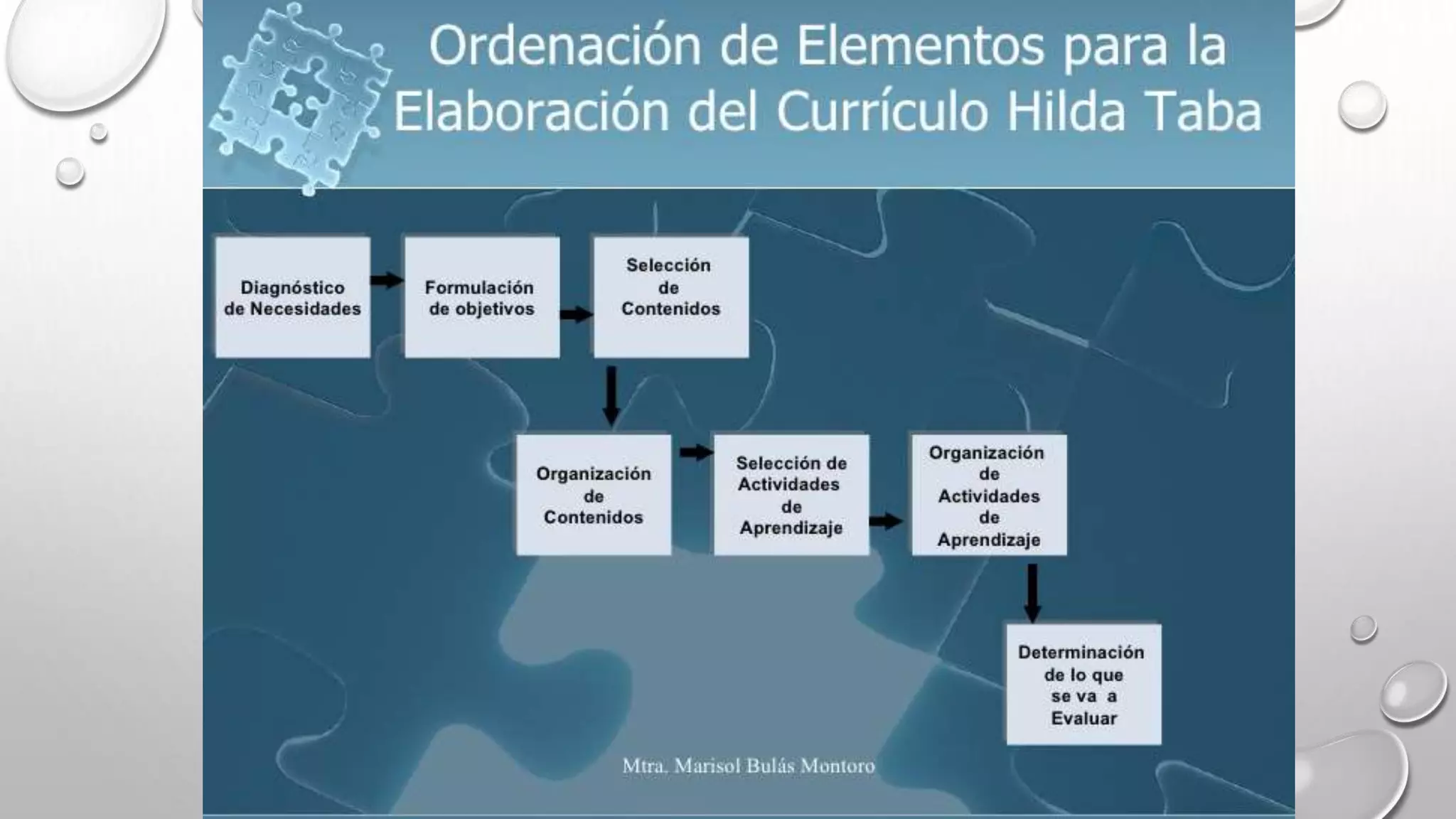 Ordenación de Elementos para la Elaboración del Currículo Hilda Taba

Diagnóstico de Necesidades

Formulación de objetivos

Selección de Contenidos

Organización de Contenidos

Selección de Actividades de Aprendizaje

Organización de Actividades de Aprendizaje

Determinación de lo que se va a Evaluar

Mtra. Marisol Bulás Montoro